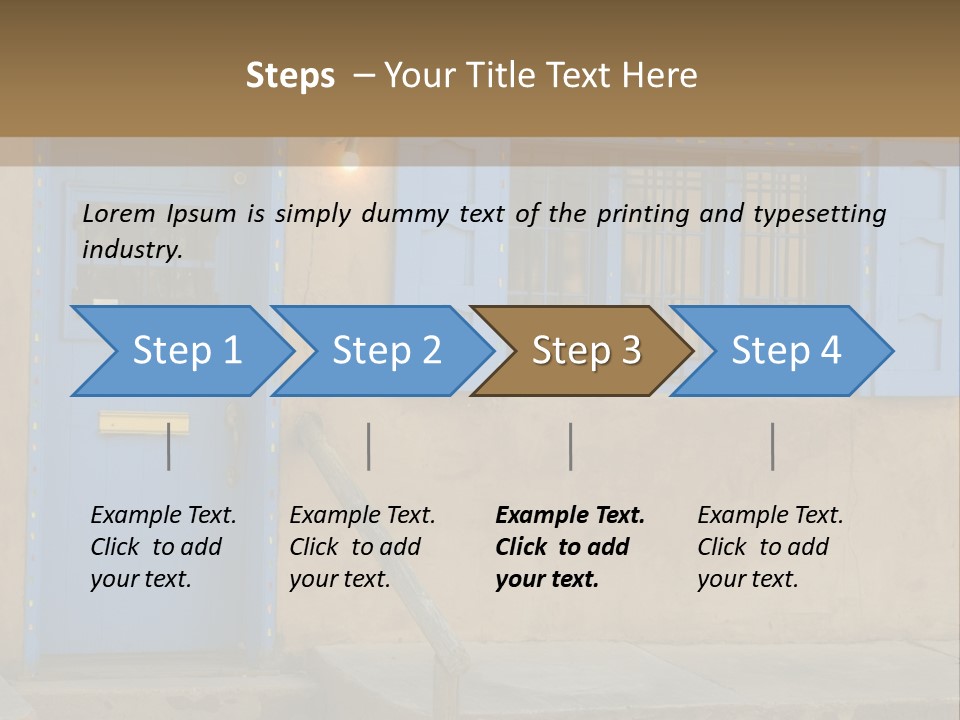 Steps – Your Title Text Here

Lorem Ipsum is simply dummy text of the printing and typesetting industry.

Step 1

Step 2

Step 3

Step 4

Example Text. Click to add your text.

Example Text. Click to add your text.

Example Text. Click to add your text.

Example Text. Click to add your text.